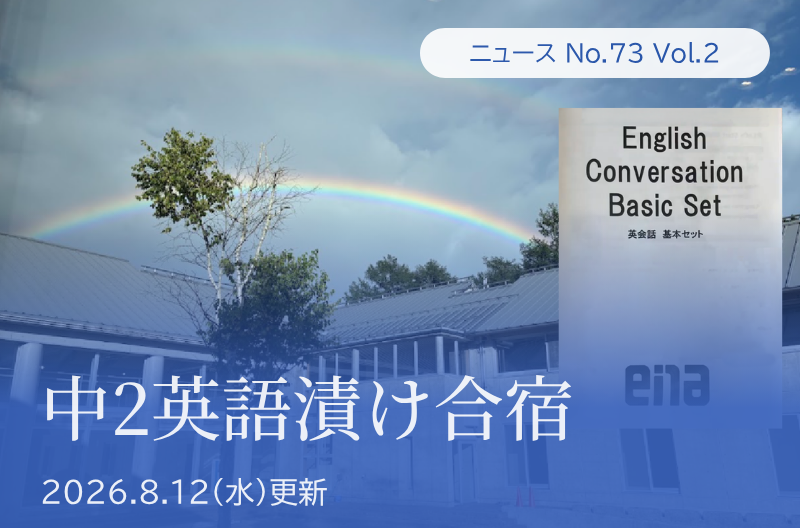 ニュース No.73 Vol.2

English Conversation Basic Set

英会話 基本セット

ena

中2英語漬け合宿

2026.8.12(水)更新